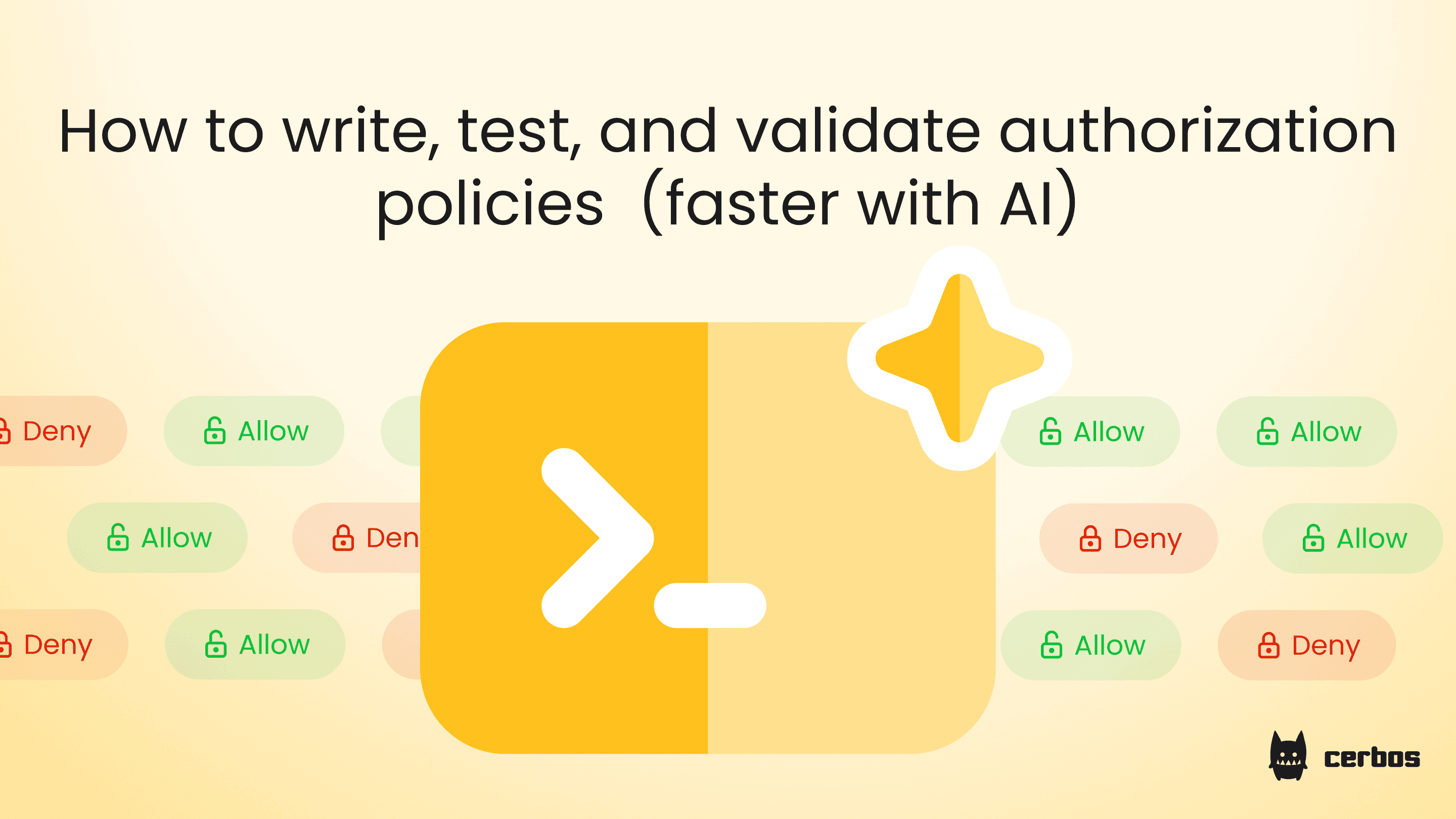 How to write, test, and validate authorization policies (faster with AI)

Deny
Allow
Allow
Allow
Allow
Den
Deny
Allow
Deny
Allow
Allow
Deny

cerbos